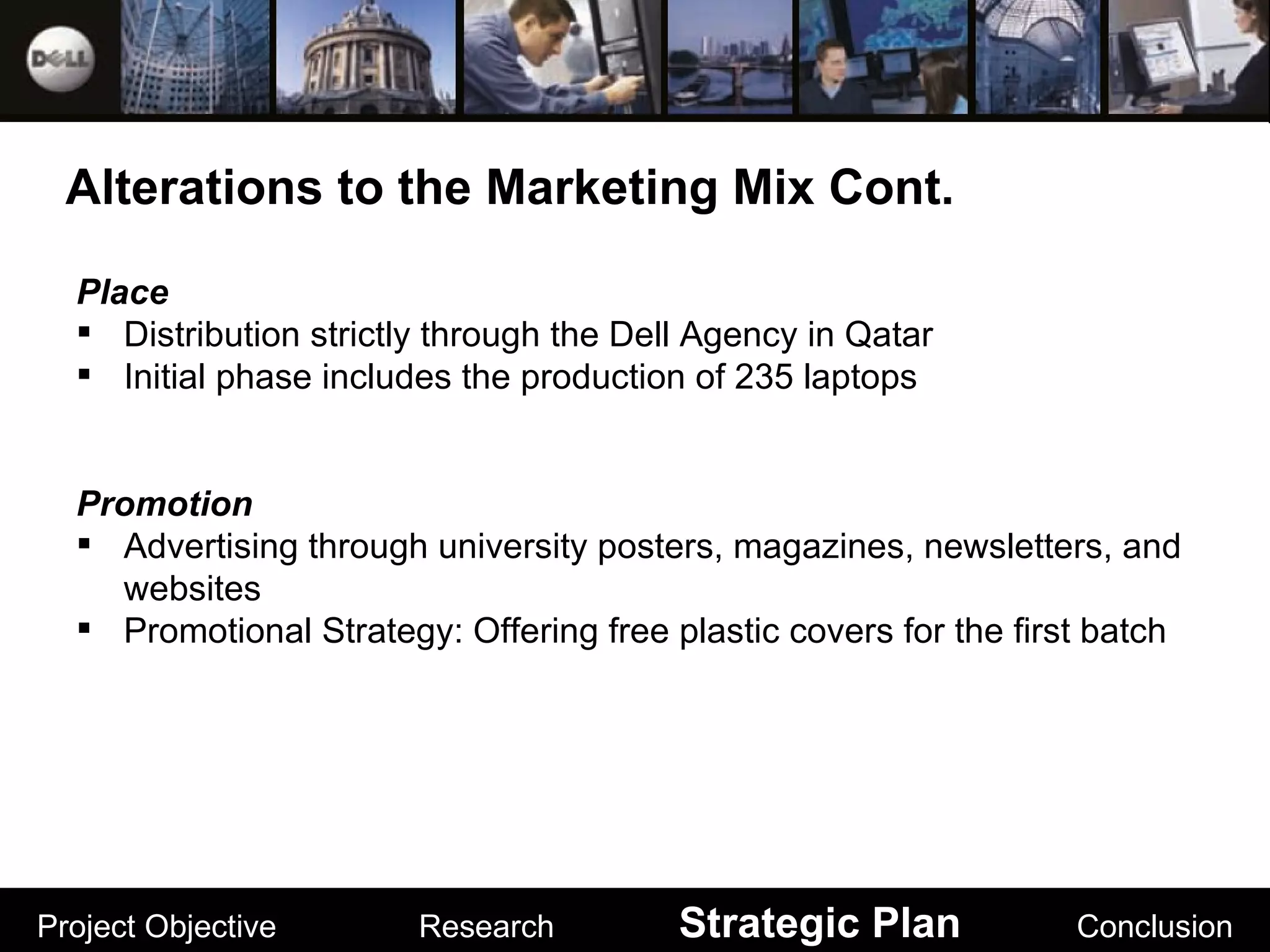 DELL

Alterations to the Marketing Mix Cont.

Place
▪ Distribution strictly through the Dell Agency in Qatar
▪ Initial phase includes the production of 235 laptops

Promotion
▪ Advertising through university posters, magazines, newsletters, and websites
▪ Promotional Strategy: Offering free plastic covers for the first batch

Project Objective Research Strategic Plan Conclusion